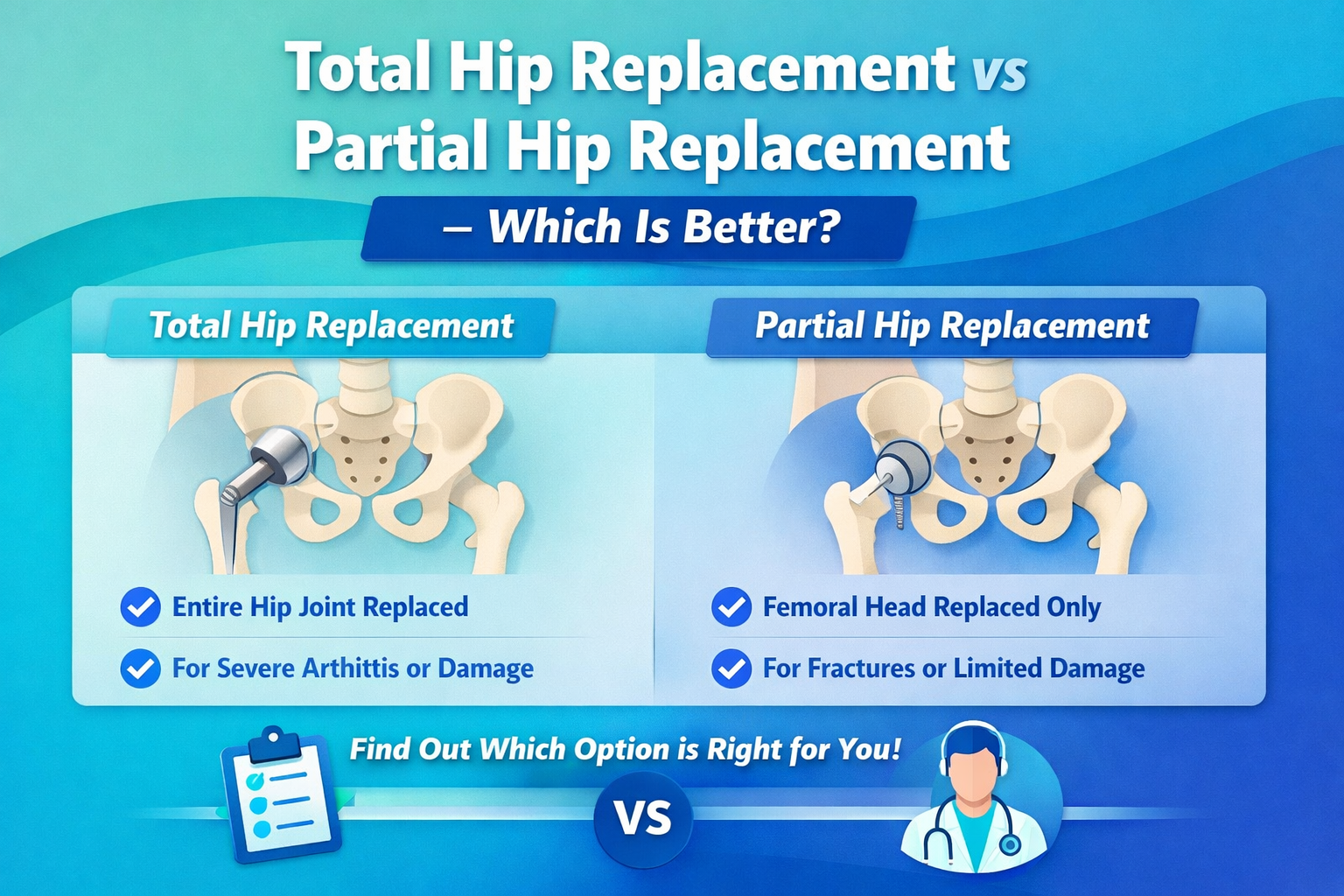 Total Hip Replacement vs Partial Hip Replacement

– Which Is Better?

Total Hip Replacement

Entire Hip Joint Replaced

For Severe Arthittis or Damage

Partial Hip Replacement

Femoral Head Replaced Only

For Fractures or Limited Damage

Find Out Which Option is Right for You!

VS